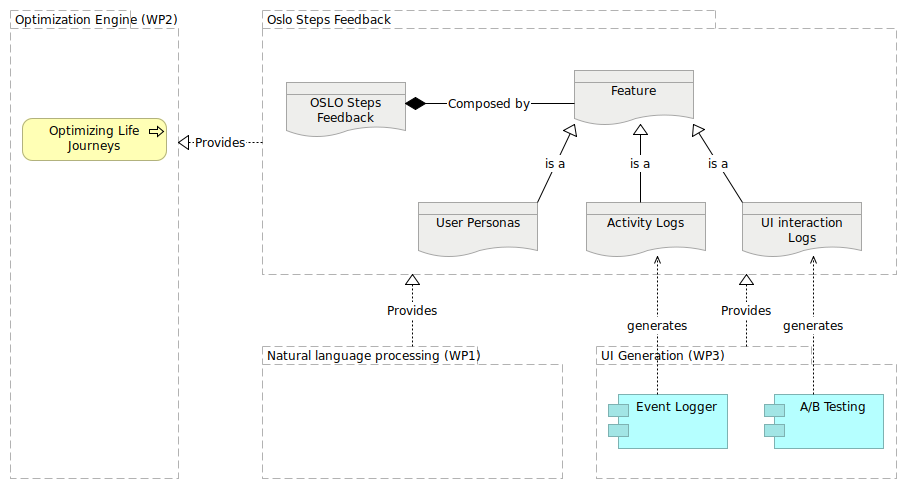 Optimization Engine (WP2)

Optimizing Life Journeys

Provides

Oslo Steps Feedback

OSLO Steps Feedback

Composed by

Feature

is a

is a

is a

User Personas

Activity Logs

UI interaction Logs

Provides

generates

Provides

generates

Natural language processing (WP1)

UI Generation (WP3)

Event Logger

A/B Testing